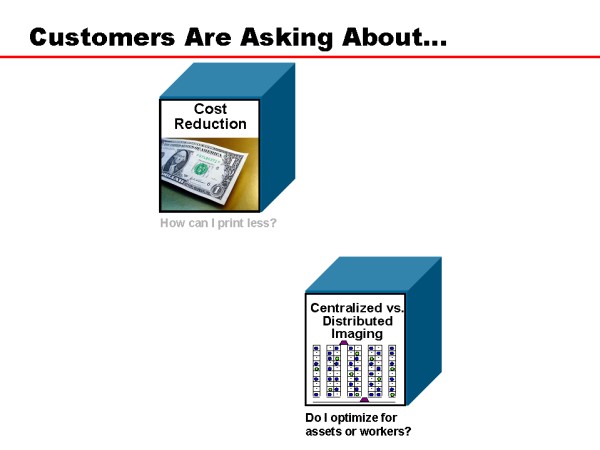 Customers Are Asking About...

Cost Reduction

How can I print less?

Centralized vs. Distributed Imaging

Do I optimize for assets or workers?